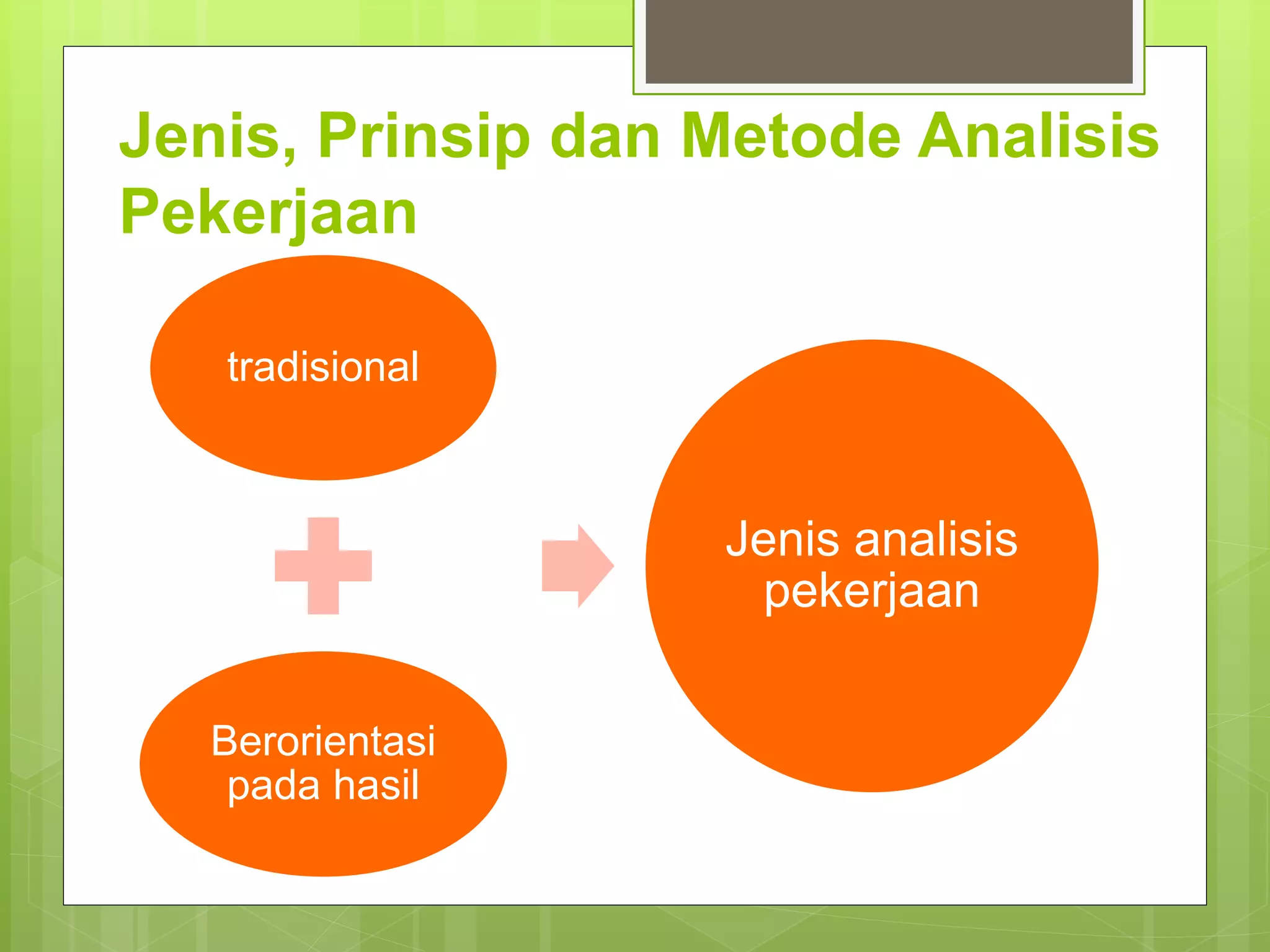 Jenis, Prinsip dan Metode Analisis Pekerjaan

tradisional

Berorientasi pada hasil

Jenis analisis pekerjaan